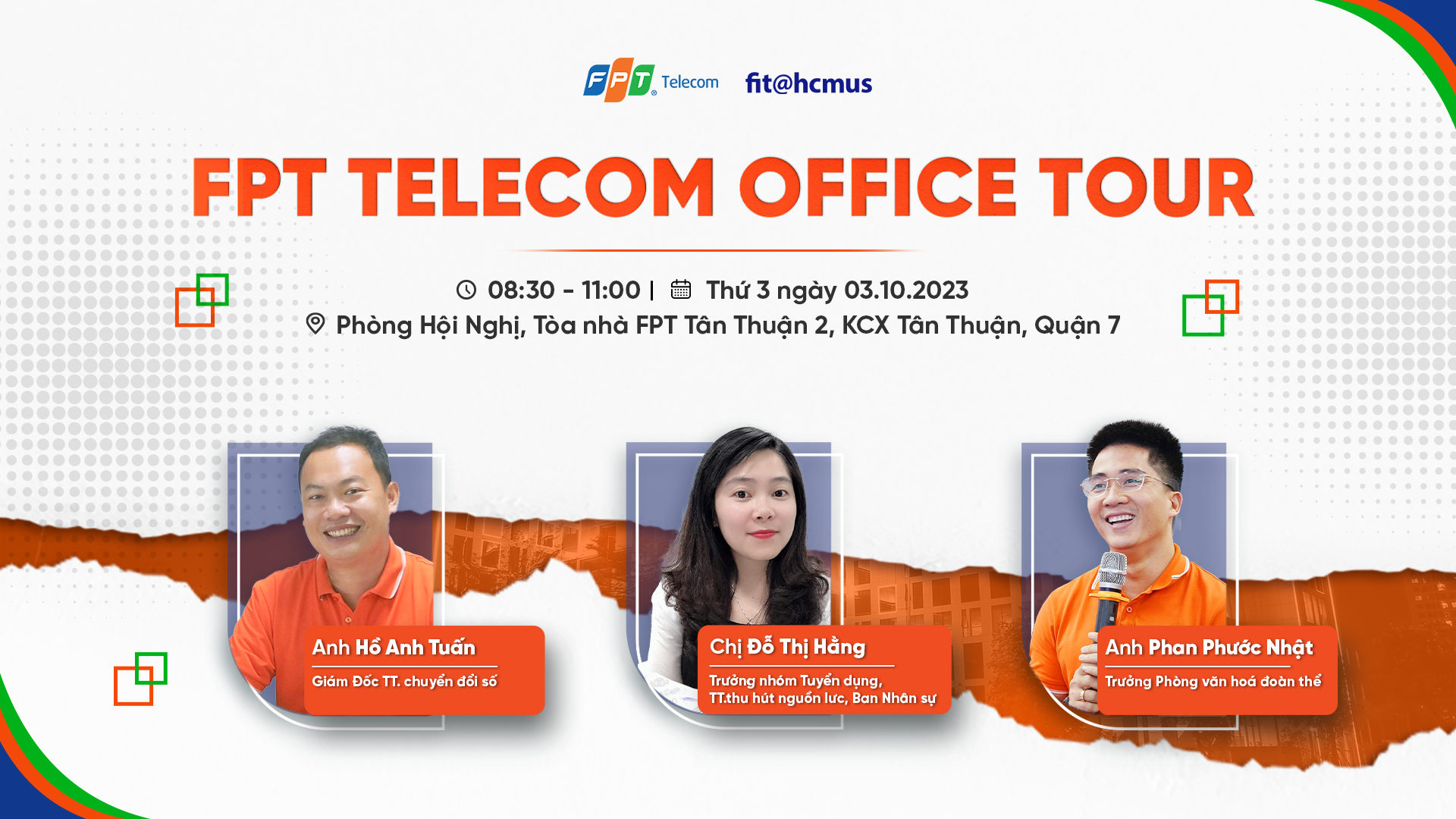 FPT Telecom fit@hcmus

FPT TELECOM OFFICE TOUR

08:30 - 11:00 | Thứ 3 ngày 03.10.2023
Phòng Hội Nghị, Tòa nhà FPT Tân Thuận 2, KCX Tân Thuận, Quận 7

Anh Hồ Anh Tuấn
Giám Đốc TT. chuyển đổi số

Chị Đỗ Thị Hằng
Trưởng nhóm Tuyển dụng, TT.thu hút nguồn lực, Ban Nhân sự

Anh Phan Phước Nhật
Trưởng Phòng văn hoá đoàn thể